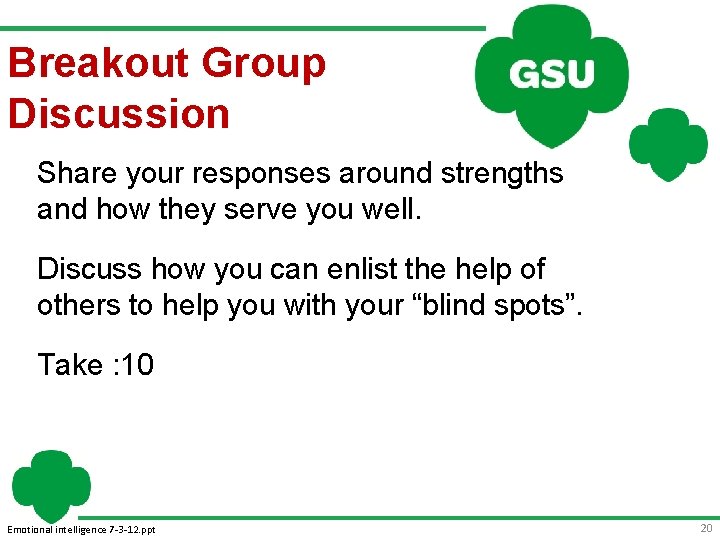 Breakout Group Discussion

GSU

Share your responses around strengths and how they serve you well.

Discuss how you can enlist the help of others to help you with your “blind spots”.

Take :10

Emotional intelligence 7-3-12.ppt

20